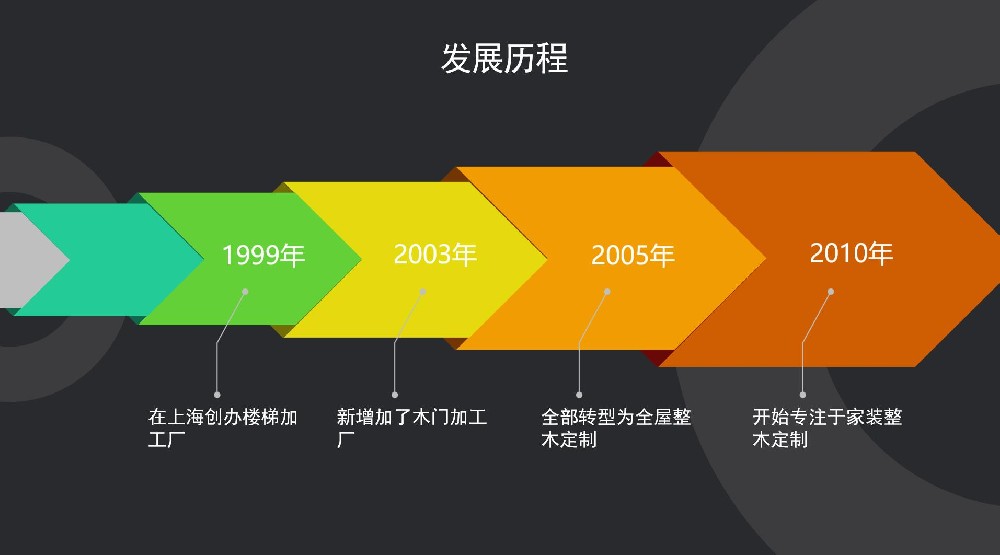 发展历程

1999年

2003年

2005年

2010年

在上海创办楼梯加工厂

新增加了木门加工厂

全部转型为全屋整木定制

开始专注于家装整木定制